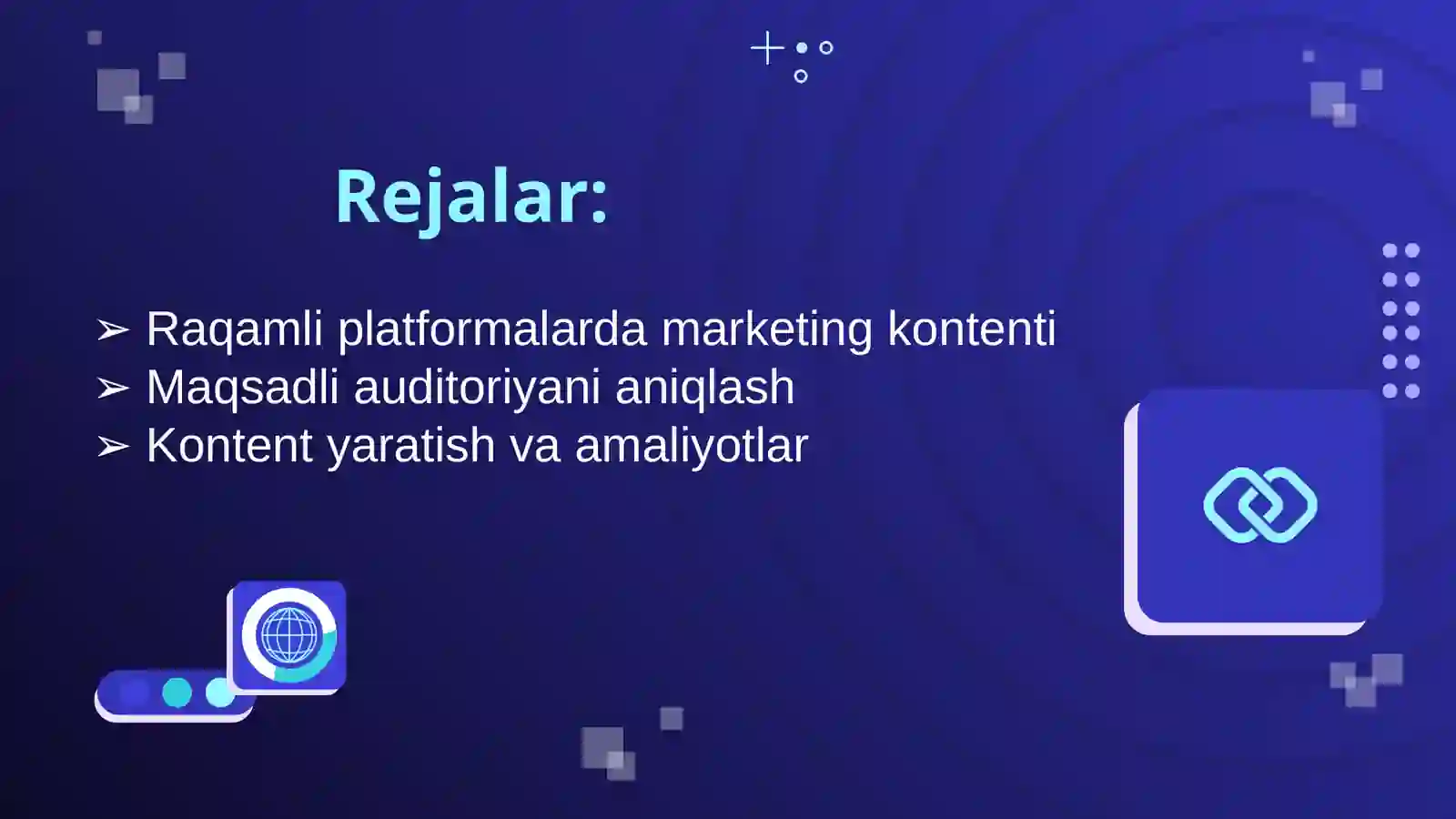 Rejalar:

➢ Raqamli platformalarda marketing kontenti
➢ Maqsadli auditoriyani aniqlash
➢ Kontent yaratish va amaliyotlar